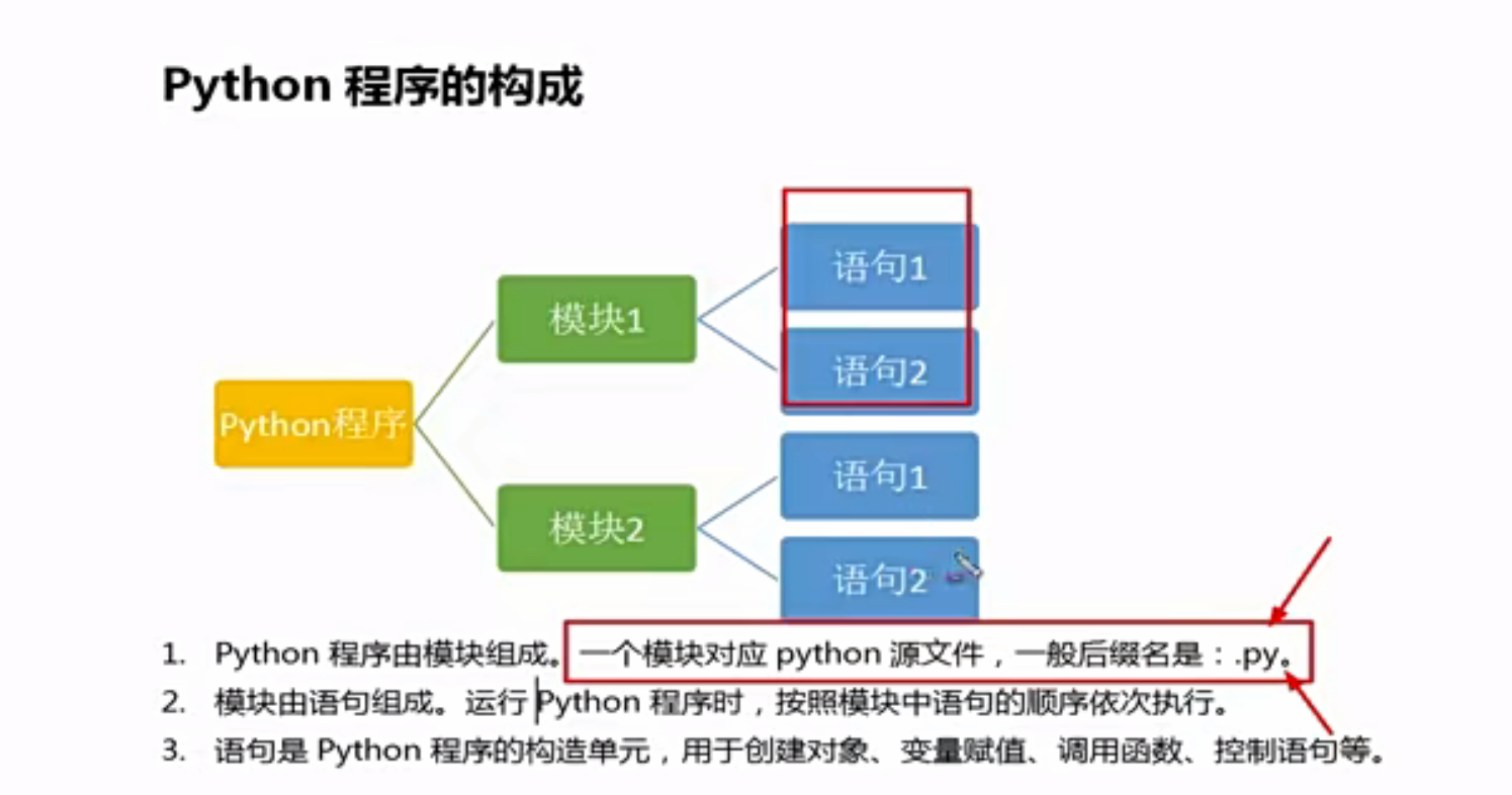 Python 程序的构成

Python程序

模块1

模块2

语句1

语句2

语句1

语句2

1. Python 程序由模块组成。一个模块对应 python 源文件，一般后缀名是：.py。
2. 模块由语句组成。运行 Python 程序时，按照模块中语句的顺序依次执行。
3. 语句是 Python 程序的构造单元，用于创建对象、变量赋值、调用函数、控制语句等。